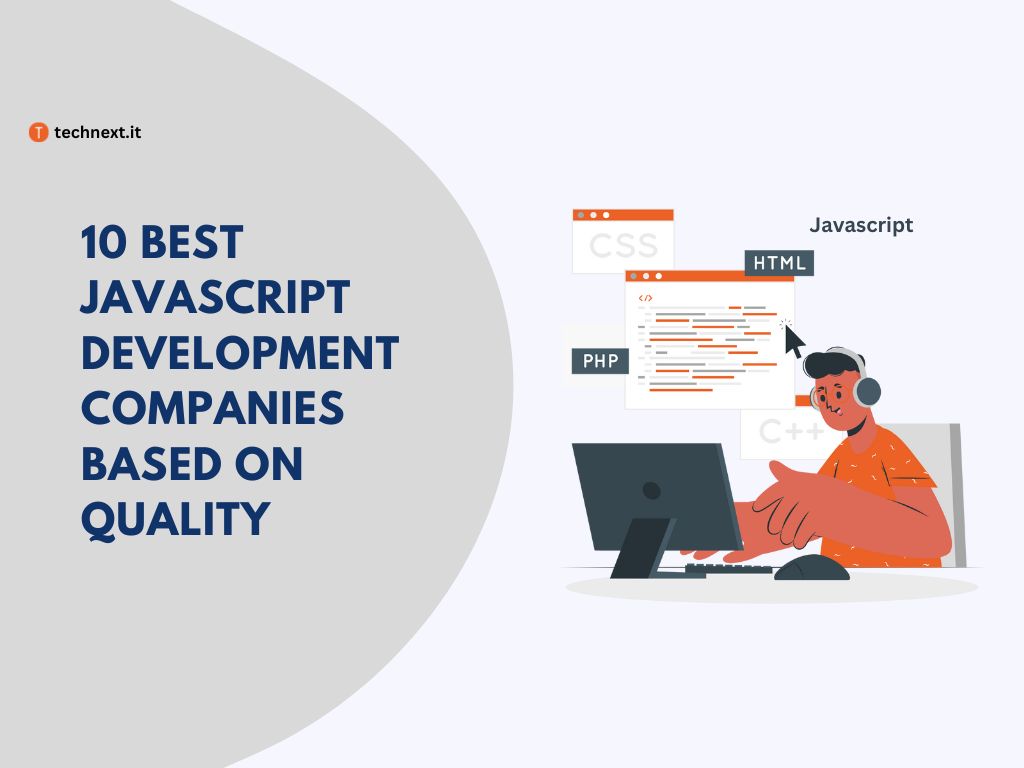 T technext.it

10 BEST JAVASCRIPT DEVELOPMENT COMPANIES BASED ON QUALITY

CSS

Javascript

HTML

</>

PHP

C++